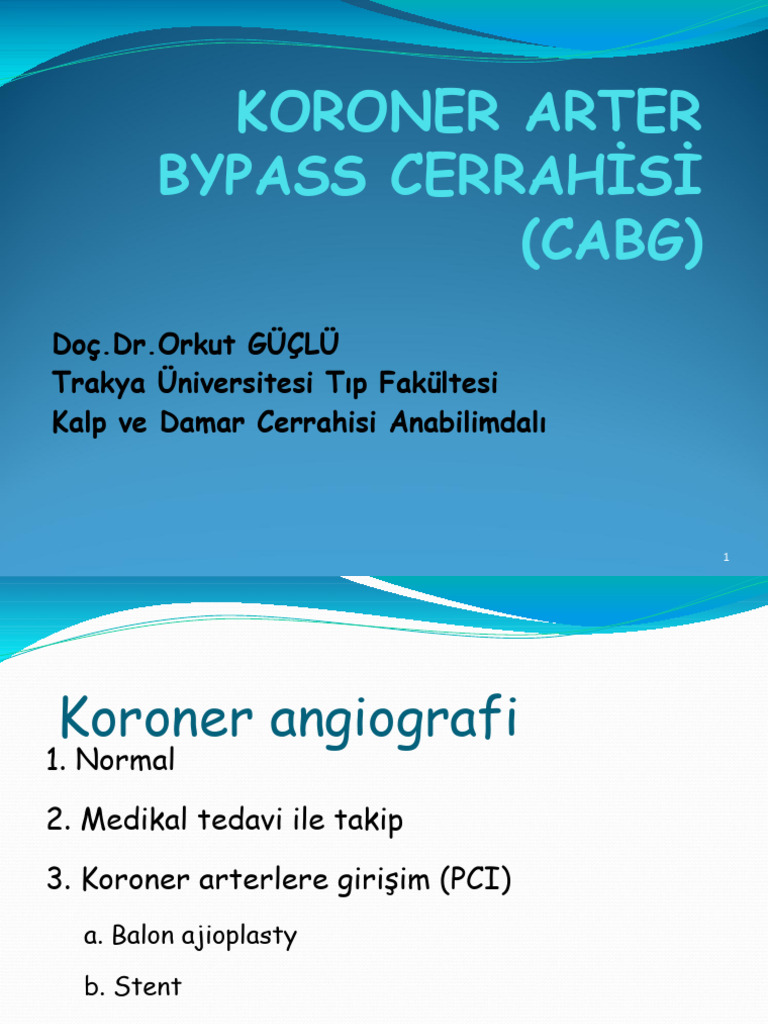 KORONER ARTER BYPASS CERRAHİSİ (CABG)

Doç.Dr.Orkut GÜÇLÜ
Trakya Üniversitesi Tıp Fakültesi
Kalp ve Damar Cerrahisi Anabilimdalı

1

Koroner angiografi

1. Normal

2. Medikal tedavi ile takip

3. Koroner arterlere girişim (PCI)

a. Balon ajioplasty

b. Stent